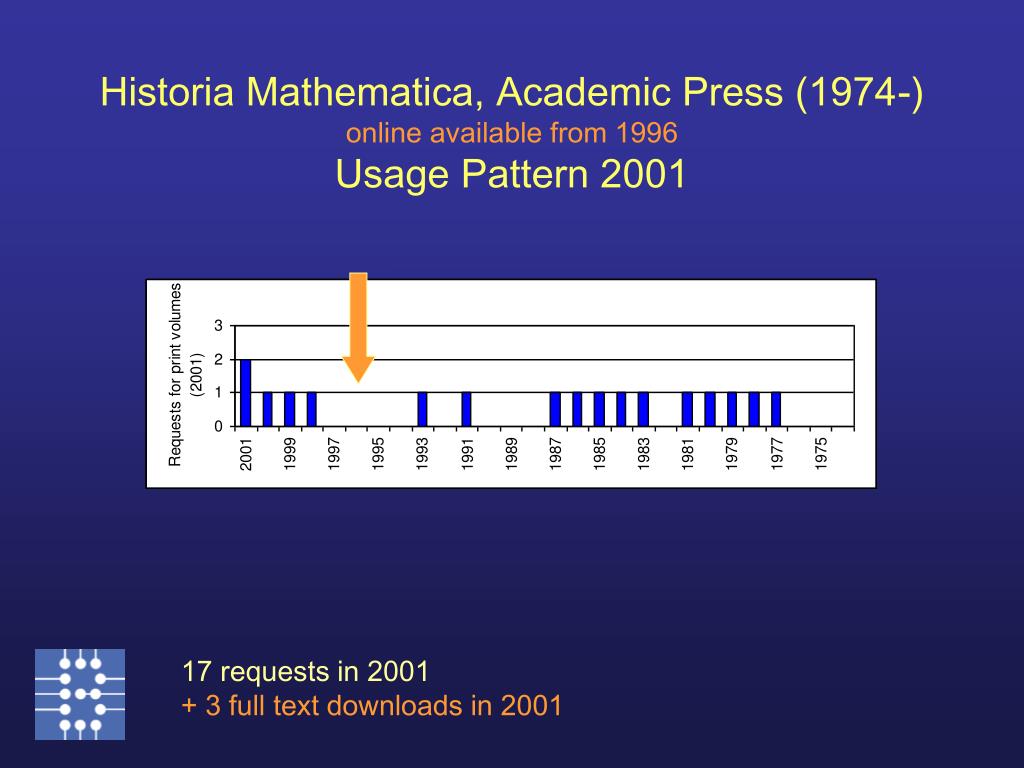 Historia Mathematica, Academic Press (1974-)
online available from 1996
Usage Pattern 2001

Requests for print volumes (2001)

3
2
1
0

2001
1999
1997
1995
1993
1991
1989
1987
1985
1983
1981
1979
1977
1975

17 requests in 2001
+ 3 full text downloads in 2001